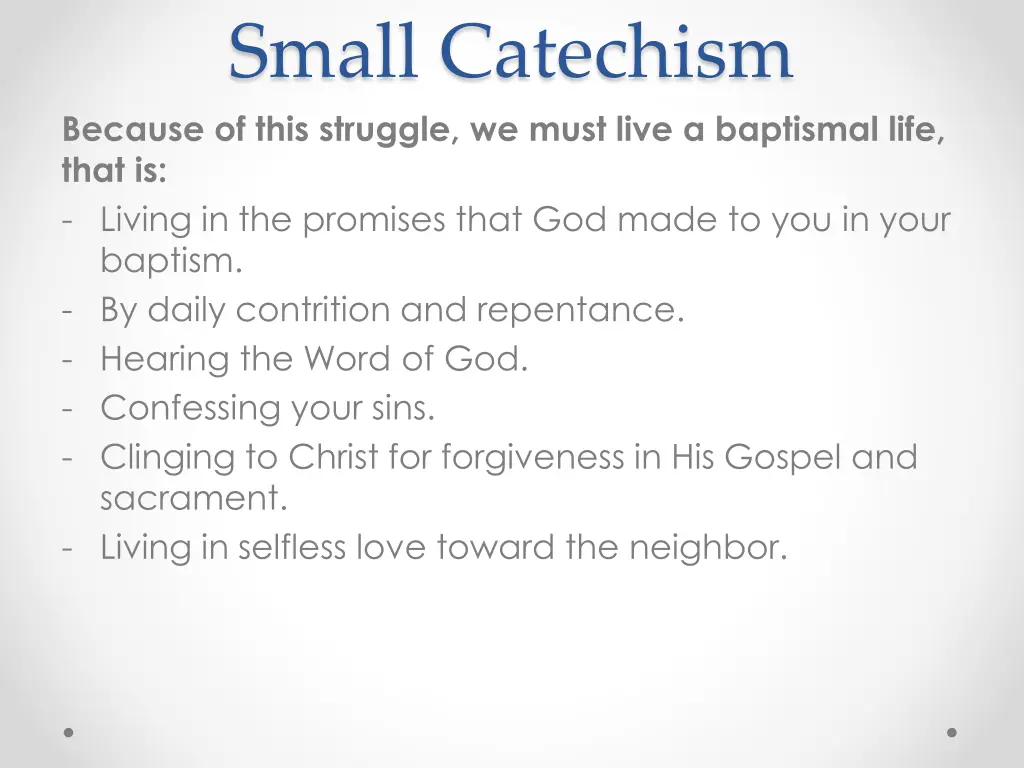 Small Catechism

Because of this struggle, we must live a baptismal life, that is:

- Living in the promises that God made to you in your baptism.
- By daily contrition and repentance.
- Hearing the Word of God.
- Confessing your sins.
- Clinging to Christ for forgiveness in His Gospel and sacrament.
- Living in selfless love toward the neighbor.